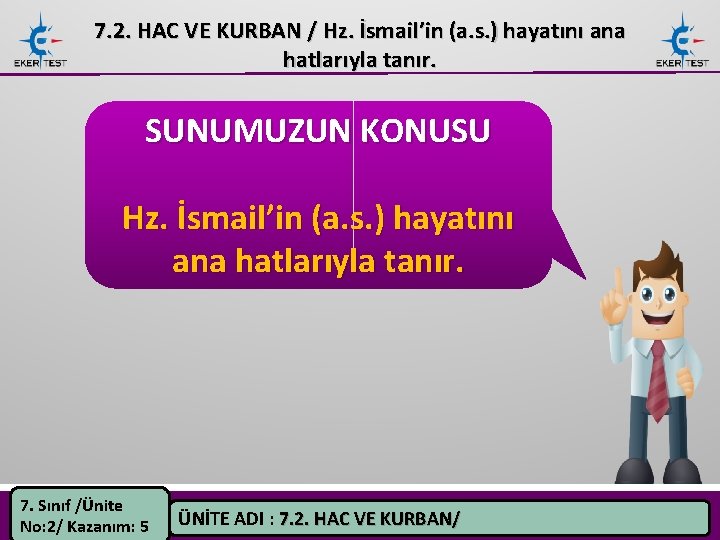 EKER TEST

7.2. HAC VE KURBAN / Hz. İsmail'in (a.s.) hayatını ana hatlarıyla tanır.

EKER TEST

SUNUMUZUN KONUSU

Hz. İsmail'in (a.s.) hayatını ana hatlarıyla tanır.

7. Sınıf /Ünite No:2/ Kazanım: 5

ÜNİTE ADI : 7.2. HAC VE KURBAN/